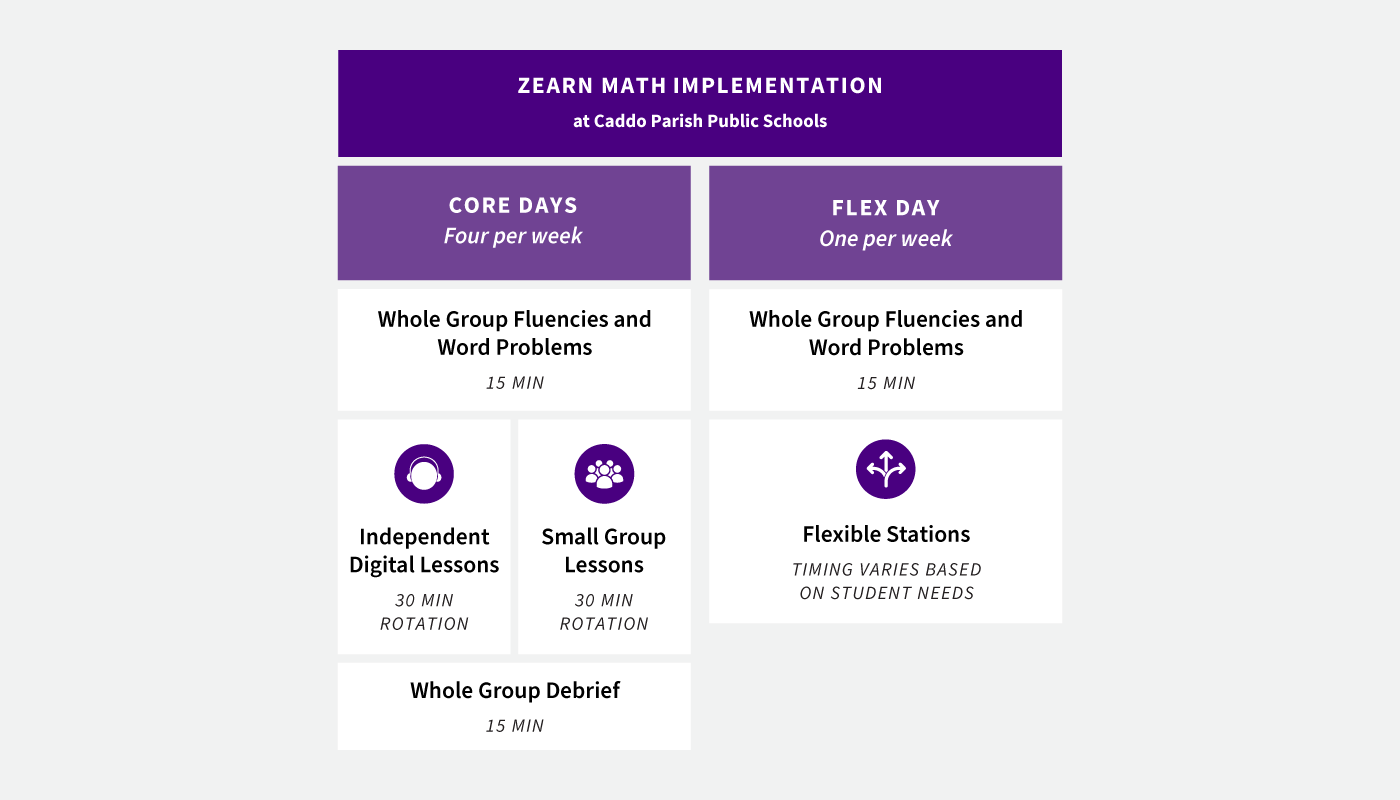 ZEARN MATH IMPLEMENTATION
at Caddo Parish Public Schools

CORE DAYS
Four per week

Whole Group Fluencies and Word Problems
15 MIN

Independent Digital Lessons
30 MIN ROTATION

Small Group Lessons
30 MIN ROTATION

Whole Group Debrief
15 MIN

FLEX DAY
One per week

Whole Group Fluencies and Word Problems
15 MIN

Flexible Stations
TIMING VARIES BASED ON STUDENT NEEDS